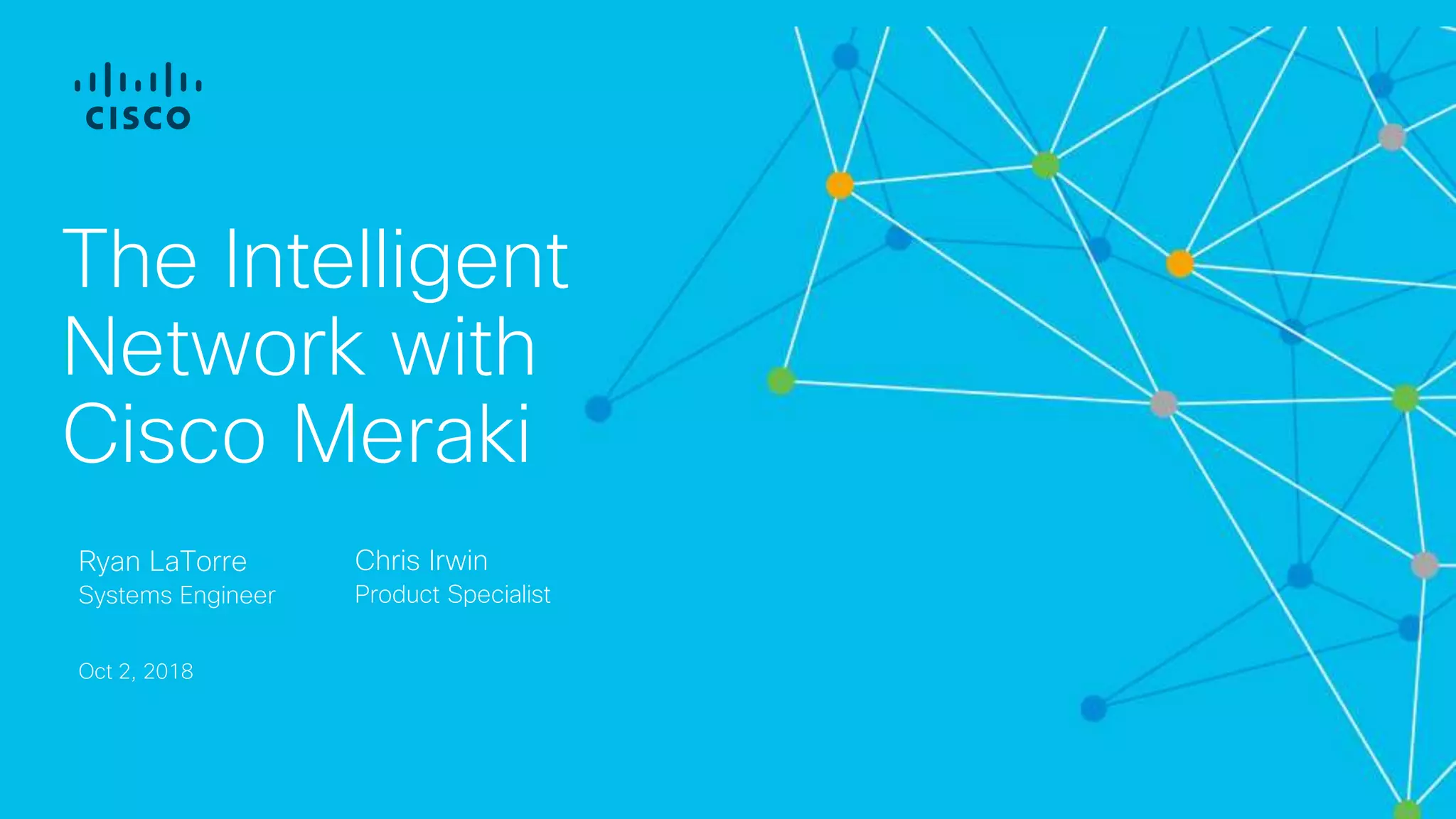 CISCO

The Intelligent Network with Cisco Meraki

Ryan LaTorre
Systems Engineer

Chris Irwin
Product Specialist

Oct 2, 2018